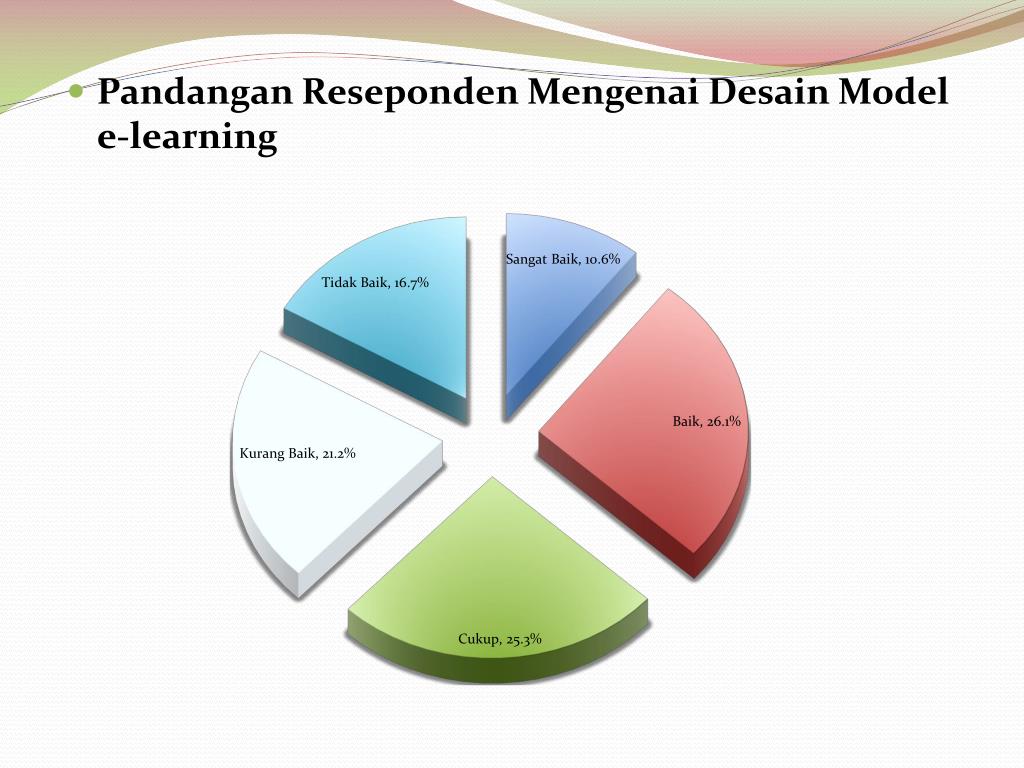 Pandangan Reseponden Mengenai Desain Model e-learning

Sangat Baik, 10.6%

Baik, 26.1%

Cukup, 25.3%

Kurang Baik, 21.2%

Tidak Baik, 16.7%